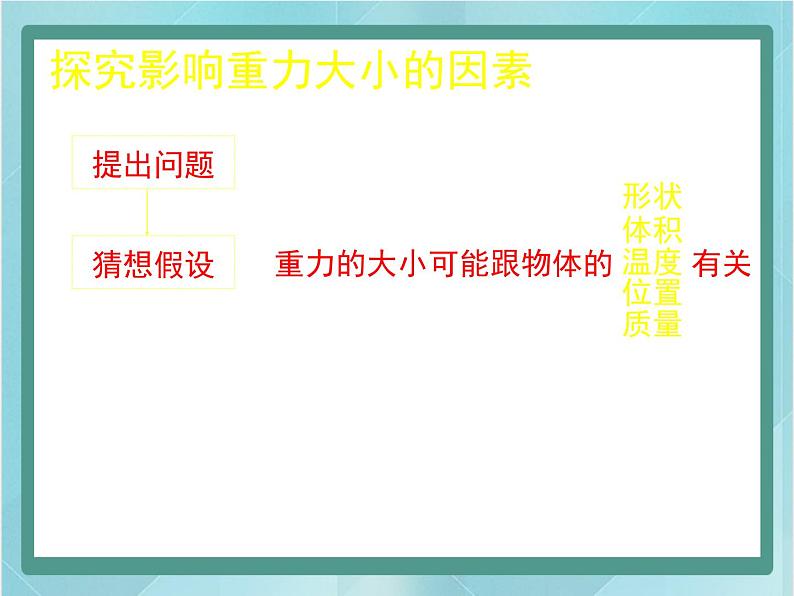 探究影响重力大小的因素

提出问题

猜想假设

重力的大小可能跟物体的

形状
体积
温度
位置
质量

有关